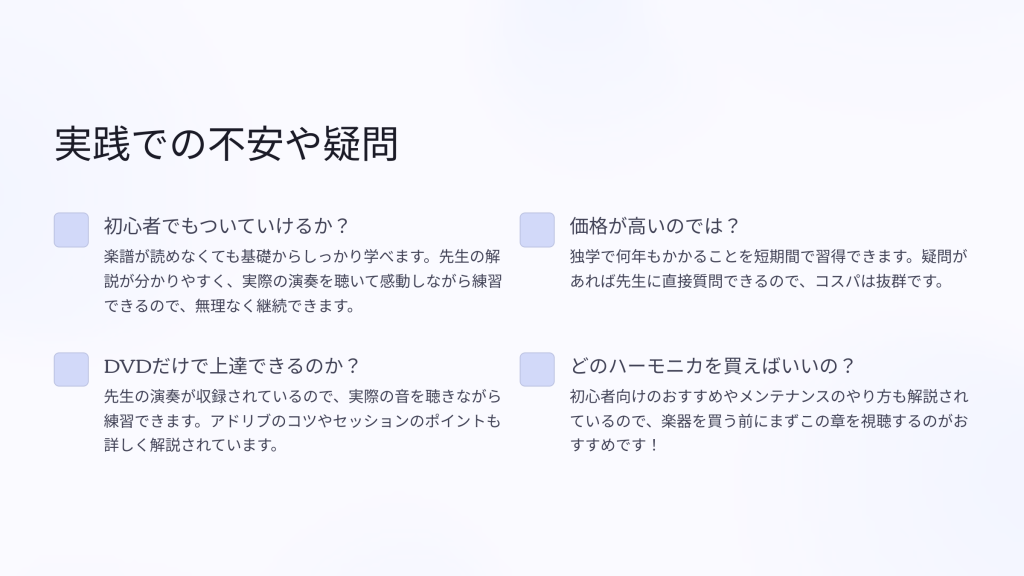 実践での不安や疑問

初心者でもついていけるか？

楽譜が読めなくても基礎からしっかり学べます。先生の解説が分かりやすく、実際の演奏を聴いて感動しながら練習できるので、無理なく継続できます。

DVDだけで上達できるのか？

先生の演奏が収録されているので、実際の音を聴きながら練習できます。アドリブのコツやセッションのポイントも詳しく解説されています。

価格が高いのでは？

独学で何年もかかることを短期間で習得できます。疑問があれば先生に直接質問できるので、コスパは抜群です。

どのハーモニカを買えばいいの？

初心者向けのおすすめやメンテナンスのやり方も解説されているので、楽器を買う前にまずこの章を視聴するのがおすすめです！